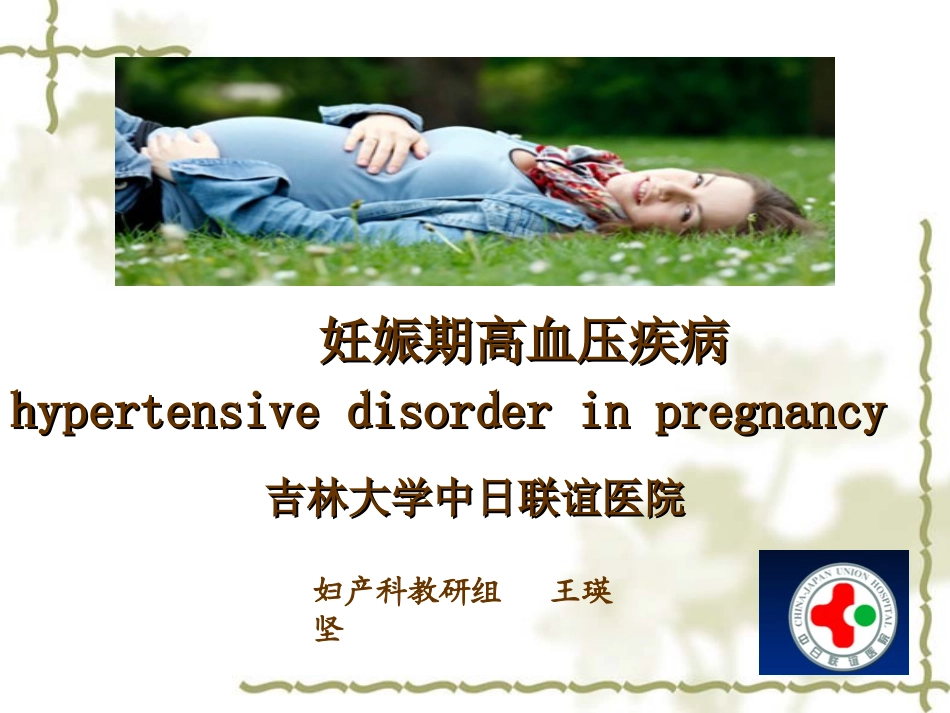 妊娠期高血压疾病
hypertensive disorder in pregnancy
吉林大学中日联谊医院

妇产科教研组　　王瑛坚

CHINA-JAPAN UNION HOSPITAL
中日联谊医院